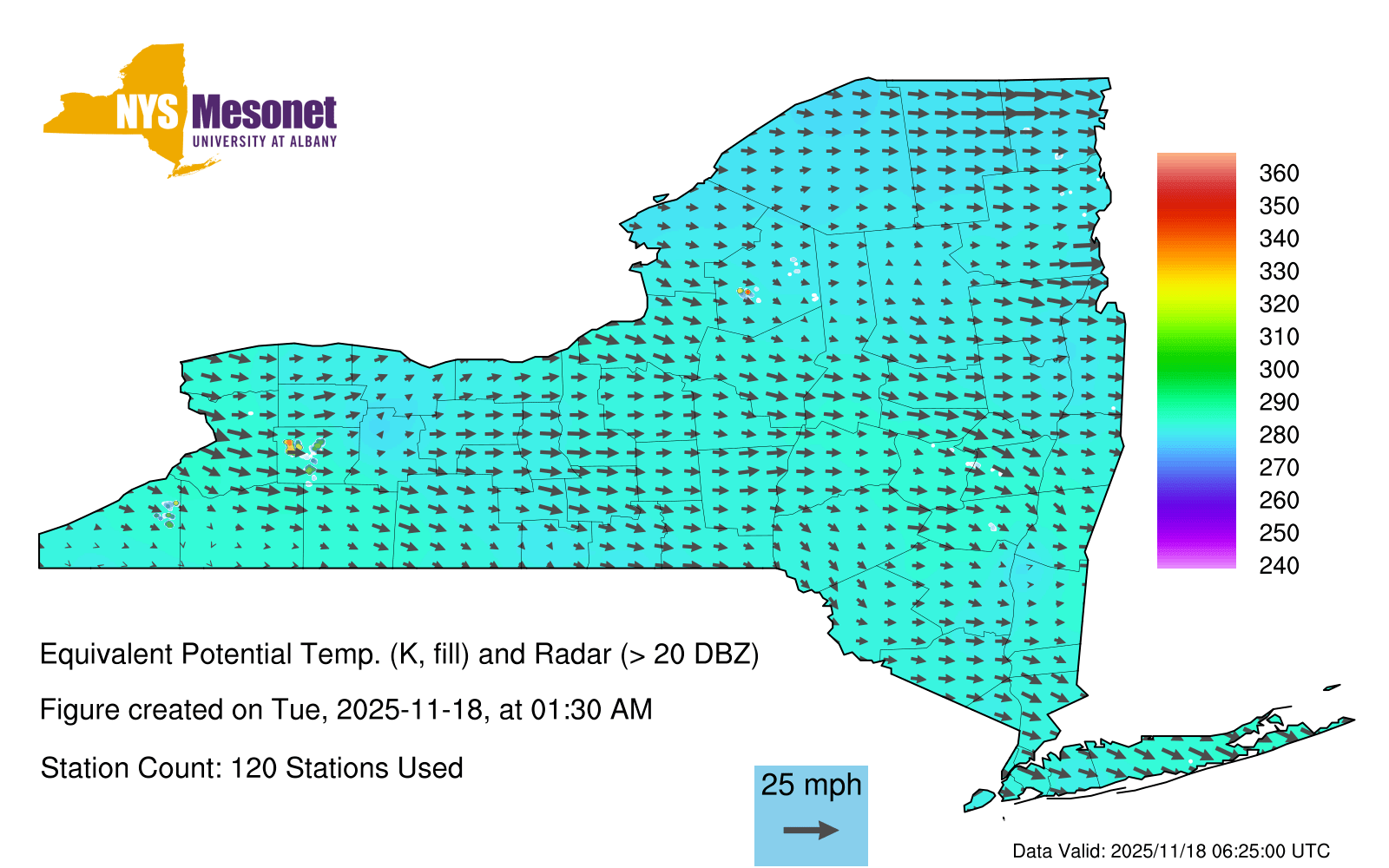 NYS Mesonet
UNIVERSITY AT ALBANY

360
350
340
330
320
310
300
290
280
270
260
250
240

Equivalent Potential Temp. (K, fill) and Radar (> 20 DBZ)

Figure created on Tue, 2025-11-18, at 01:30 AM

Station Count: 120 Stations Used

25 mph

Data Valid: 2025/11/18 06:25:00 UTC